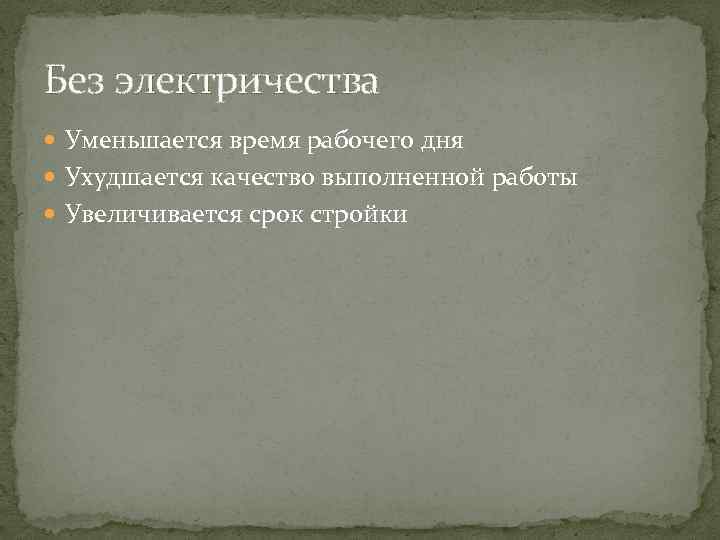 Без электричества

Уменьшается время рабочего дня
Ухудшается качество выполненной работы
Увеличивается срок стройки